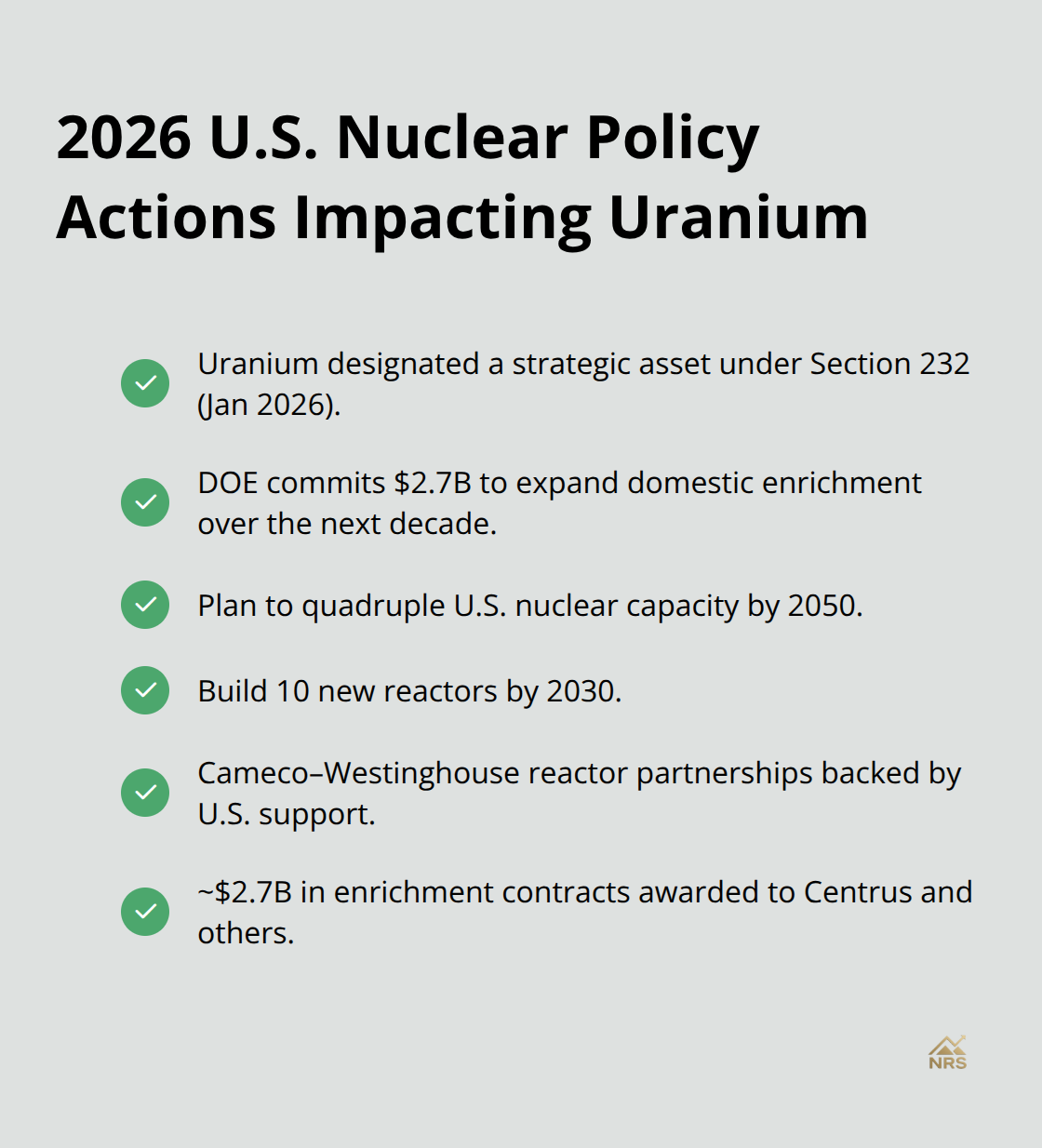 2026 U.S. Nuclear Policy Actions Impacting Uranium

Uranium designated a strategic asset under Section 232 (Jan 2026).

DOE commits \$2.7B to expand domestic enrichment over the next decade.

Plan to quadruple U.S. nuclear capacity by 2050.

Build 10 new reactors by 2030.

Cameco–Westinghouse reactor partnerships backed by U.S. support.

~\$2.7B in enrichment contracts awarded to Centrus and others.

NRS